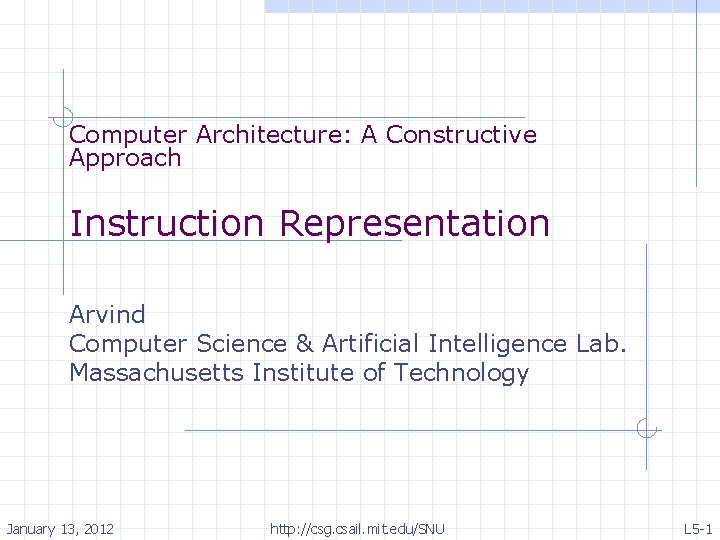 Computer Architecture: A Constructive Approach

Instruction Representation

Arvind
Computer Science & Artificial Intelligence Lab.
Massachusetts Institute of Technology

January 13, 2012 http://csg.csail.mit.edu/SNU L5-1